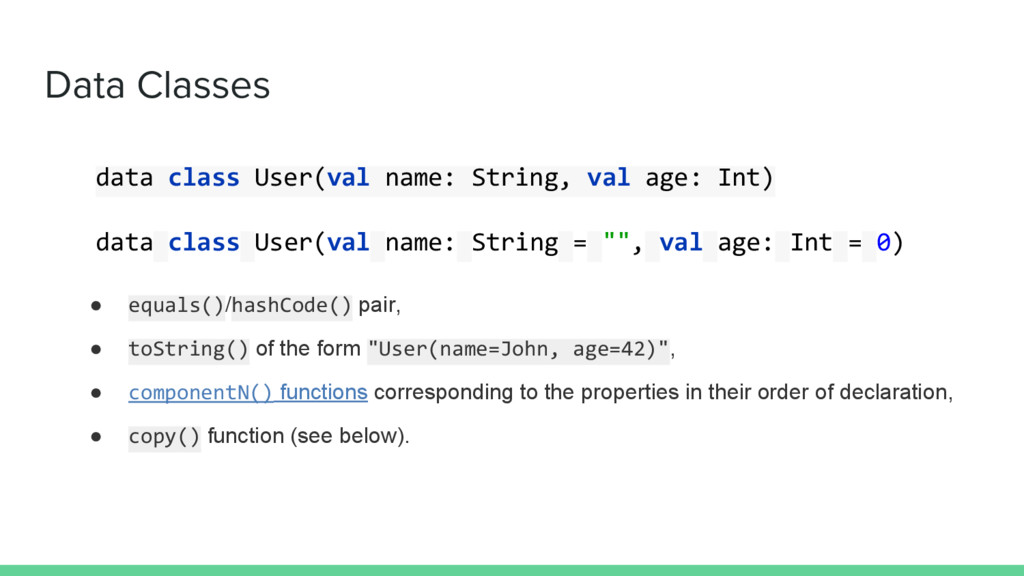 Data Classes

data class User(val name: String, val age: Int)

data class User(val name: String = "", val age: Int = 0)

● equals()/hashCode() pair,

● toString() of the form "User(name=John, age=42)",

● componentN() functions corresponding to the properties in their order of declaration,

● copy() function (see below).